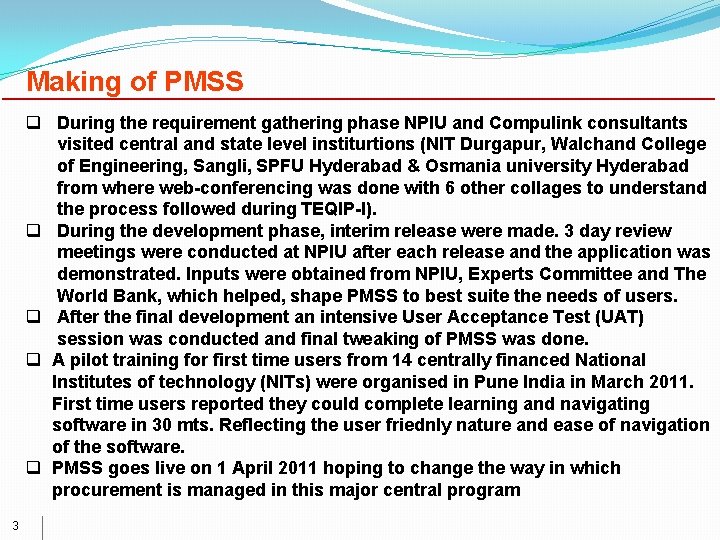 Making of PMSS

❑ During the requirement gathering phase NPIU and Compulink consultants visited central and state level institurtions (NIT Durgapur, Walchand College of Engineering, Sangli, SPFU Hyderabad & Osmania university Hyderabad from where web-conferencing was done with 6 other collages to understand the process followed during TEQIP-I).

❑ During the development phase, interim release were made. 3 day review meetings were conducted at NPIU after each release and the application was demonstrated. Inputs were obtained from NPIU, Experts Committee and The World Bank, which helped, shape PMSS to best suite the needs of users.

❑ After the final development an intensive User Acceptance Test (UAT) session was conducted and final tweaking of PMSS was done.

❑ A pilot training for first time users from 14 centrally financed National Institutes of technology (NITs) were organised in Pune India in March 2011. First time users reported they could complete learning and navigating software in 30 mts. Reflecting the user friednly nature and ease of navigation of the software.

❑ PMSS goes live on 1 April 2011 hoping to change the way in which procurement is managed in this major central program

3